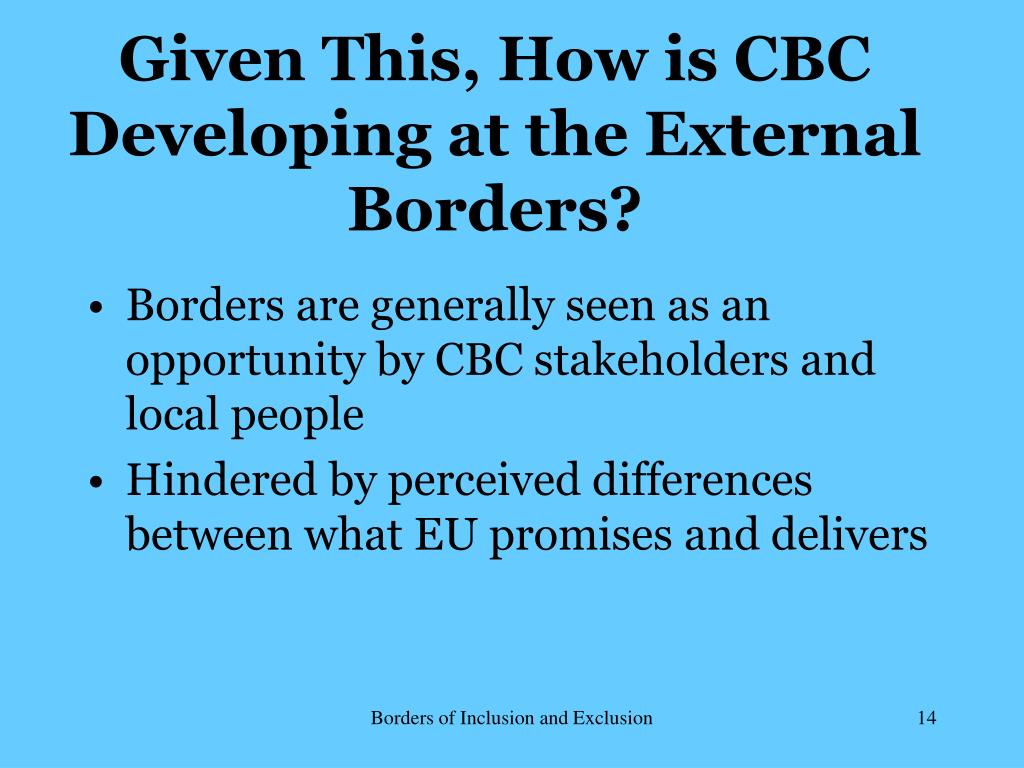 Given This, How is CBC Developing at the External Borders?

• Borders are generally seen as an opportunity by CBC stakeholders and local people

• Hindered by perceived differences between what EU promises and delivers

Borders of Inclusion and Exclusion

14